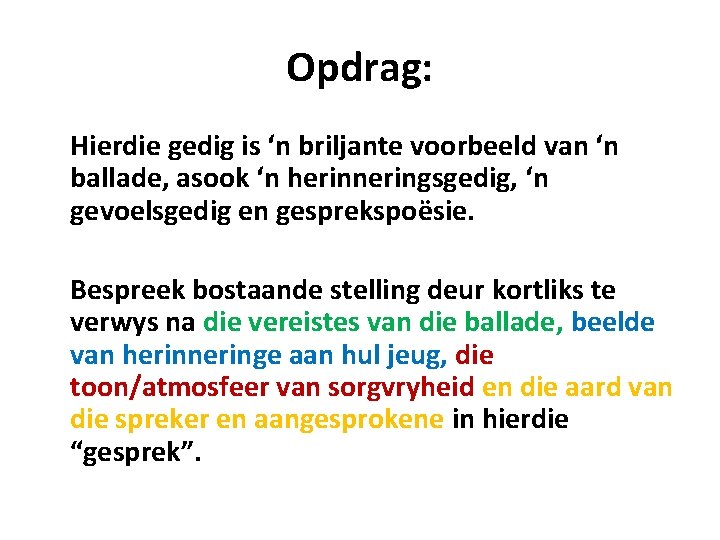 Opdrag:

Hierdie gedig is ‘n briljante voorbeeld van ‘n ballade, asook ‘n herinneringsgedig, ‘n gevoelsgedig en gesprekspoësie.

Bespreek bostaande stelling deur kortliks te verwys na die vereistes van die ballade, beelde van herinneringe aan hul jeug, die toon/atmosfeer van sorgvryheid en die aard van die spreker en aangesprokene in hierdie “gesprek”.